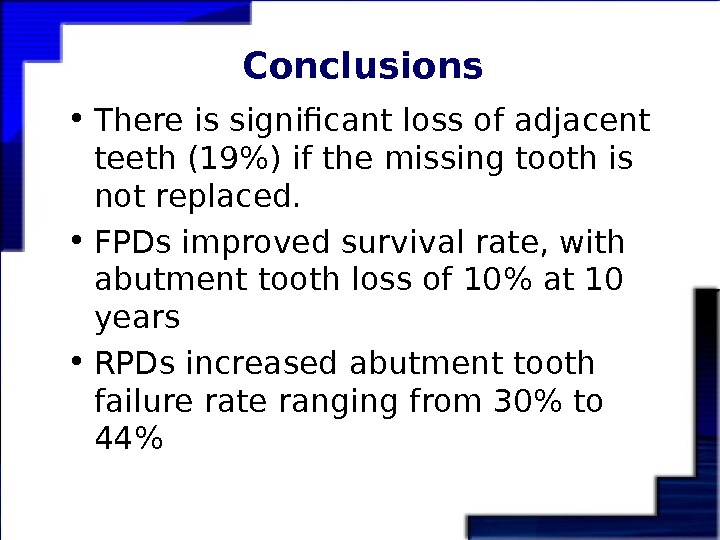 Conclusions

• There is significant loss of adjacent teeth (19%) if the missing tooth is not replaced.

• FPDs improved survival rate, with abutment tooth loss of 10% at 10 years

• RPDs increased abutment tooth failure rate ranging from 30% to 44%